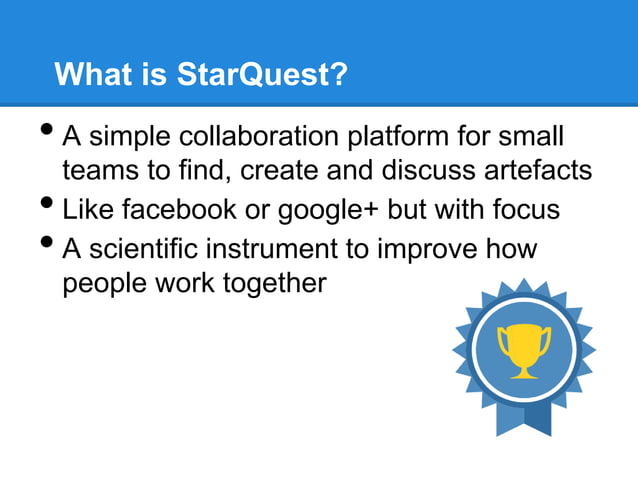 What is StarQuest?

• A simple collaboration platform for small teams to find, create and discuss artefacts
• Like facebook or google+ but with focus
• A scientific instrument to improve how people work together